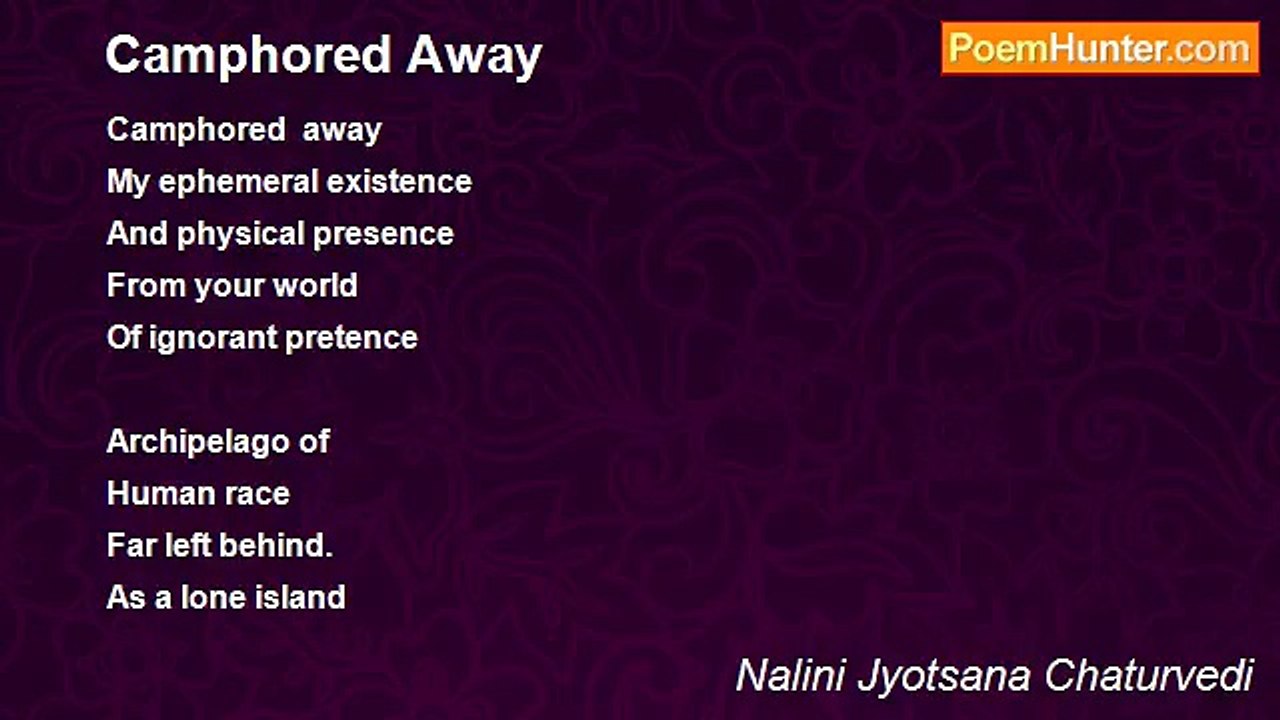 Camphored Away

PoemHunter.com

Camphored away
My ephemeral existence
And physical presence
From your world
Of ignorant pretence

Archipelago of
Human race
Far left behind.
As a lone island

Nalini Jyotsana Chaturvedi